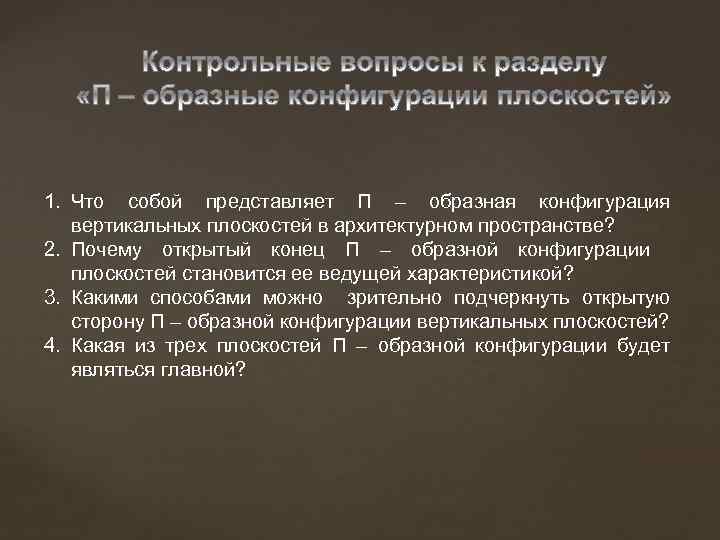 Контрольные вопросы к разделу
«П – образные конфигурации плоскостей»

1. Что собой представляет П – образная конфигурация вертикальных плоскостей в архитектурном пространстве?
2. Почему открытый конец П – образной конфигурации плоскостей становится ее ведущей характеристикой?
3. Какими способами можно зрительно подчеркнуть открытую сторону П – образной конфигурации вертикальных плоскостей?
4. Какая из трех плоскостей П – образной конфигурации будет являться главной?